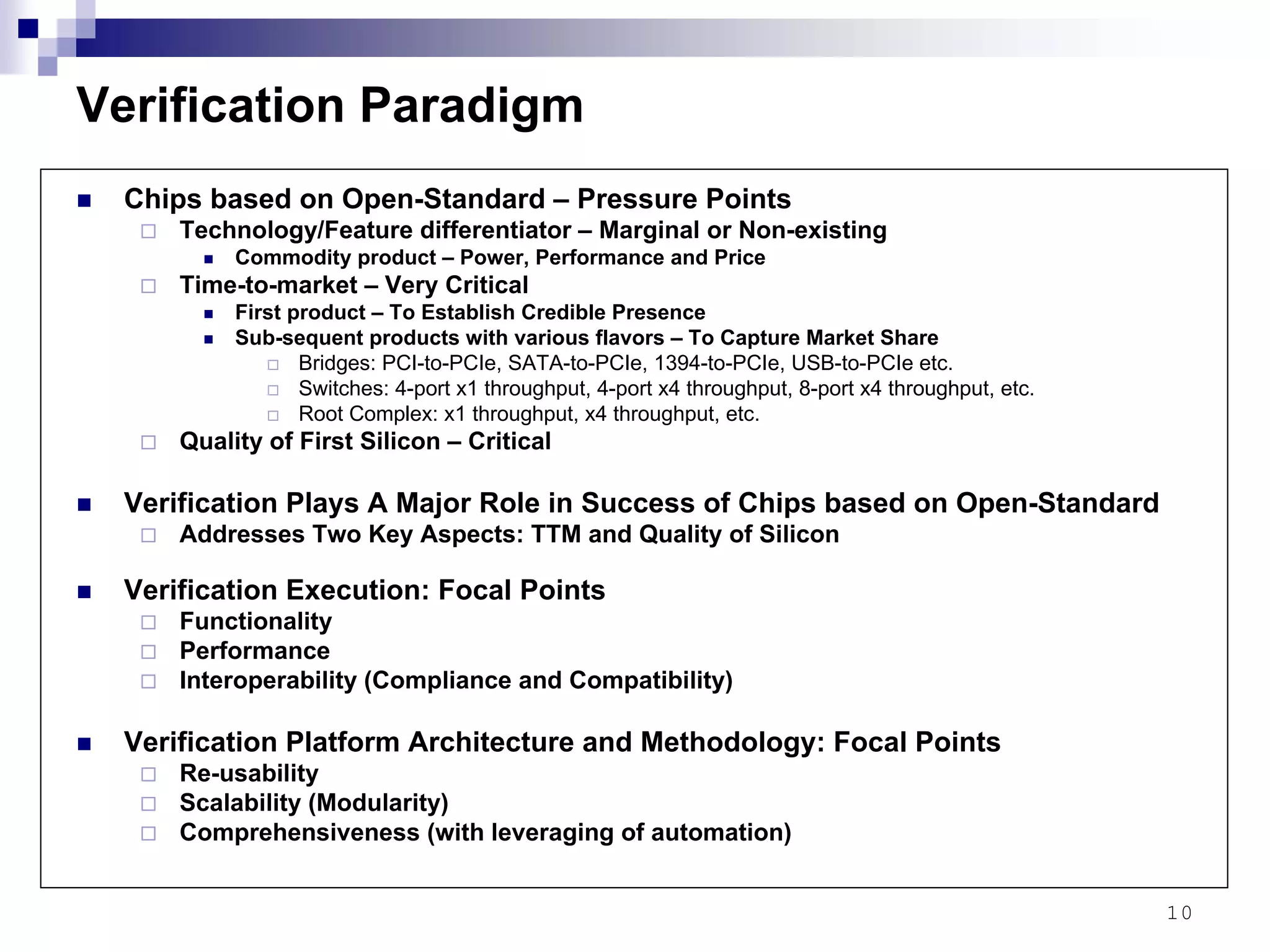 Verification Paradigm

■ Chips based on Open-Standard – Pressure Points
□ Technology/Feature differentiator – Marginal or Non-existing
■ Commodity product – Power, Performance and Price
□ Time-to-market – Very Critical
■ First product – To Establish Credible Presence
■ Sub-sequent products with various flavors – To Capture Market Share
□ Bridges: PCI-to-PCIe, SATA-to-PCIe, 1394-to-PCIe, USB-to-PCIe etc.
□ Switches: 4-port x1 throughput, 4-port x4 throughput, 8-port x4 throughput, etc.
□ Root Complex: x1 throughput, x4 throughput, etc.
□ Quality of First Silicon – Critical

■ Verification Plays A Major Role in Success of Chips based on Open-Standard
□ Addresses Two Key Aspects: TTM and Quality of Silicon

■ Verification Execution: Focal Points
□ Functionality
□ Performance
□ Interoperability (Compliance and Compatibility)

■ Verification Platform Architecture and Methodology: Focal Points
□ Re-usability
□ Scalability (Modularity)
□ Comprehensiveness (with leveraging of automation)

10